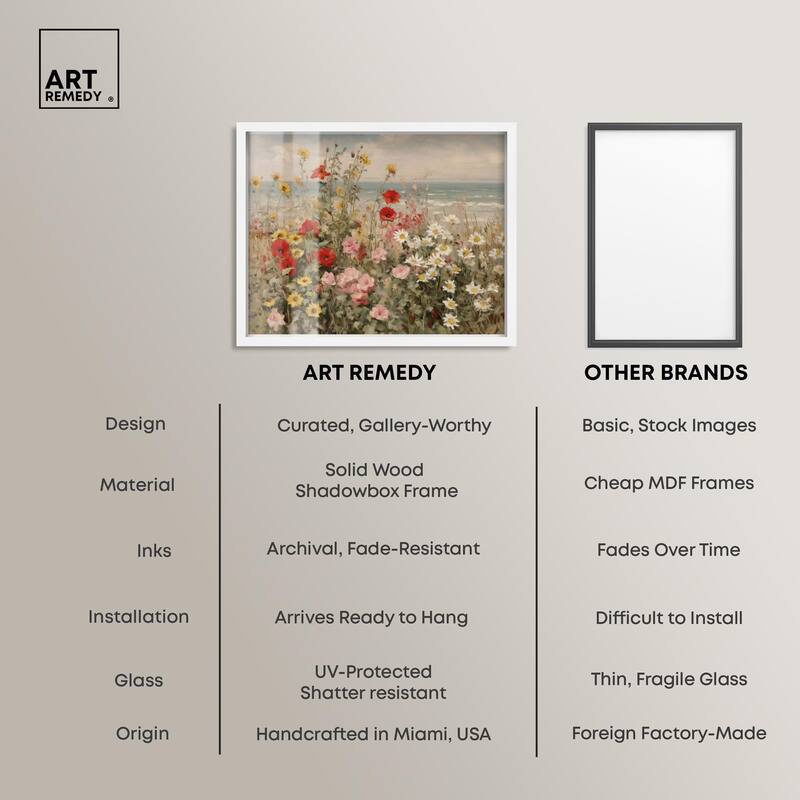 ART REMEDY ®

| | ART REMEDY | OTHER BRANDS |
|---|---|---|
| Design | Curated, Gallery-Worthy | Basic, Stock Images |
| Material | Solid Wood Shadowbox Frame | Cheap MDF Frames |
| Inks | Archival, Fade-Resistant | Fades Over Time |
| Installation | Arrives Ready to Hang | Difficult to Install |
| Glass | UV-Protected Shatter resistant | Thin, Fragile Glass |
| Origin | Handcrafted in Miami, USA | Foreign Factory-Made |